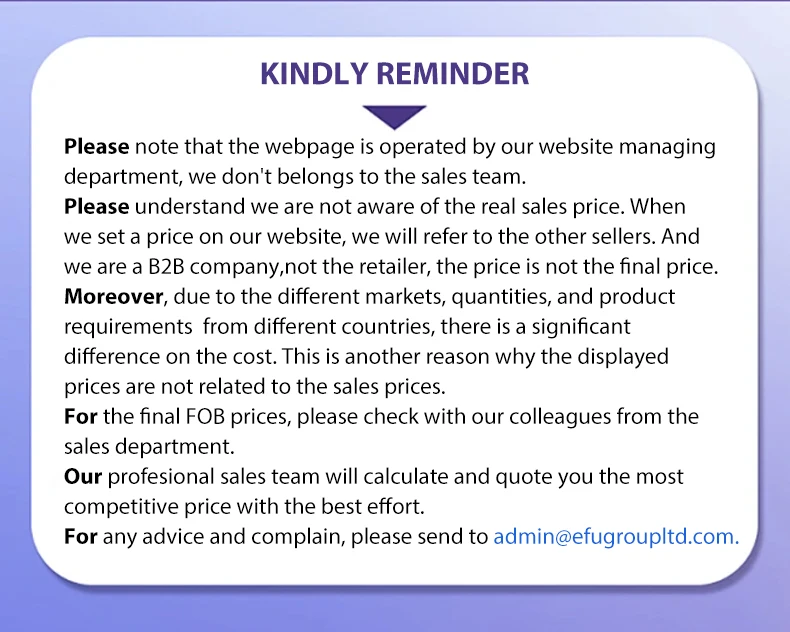 KINDLY REMINDER

Please note that the webpage is operated by our website managing department, we don't belongs to the sales team.
Please understand we are not aware of the real sales price. When we set a price on our website, we will refer to the other sellers. And we are a B2B company,not the retailer, the price is not the final price.
Moreover, due to the different markets, quantities, and product requirements  from different countries, there is a significant difference on the cost. This is another reason why the displayed prices are not related to the sales prices.
For the final FOB prices, please check with our colleagues from the sales department.
Our profesional sales team will calculate and quote you the most competitive price with the best effort.
For any advice and complain, please send to admin@efugroupltd.com.